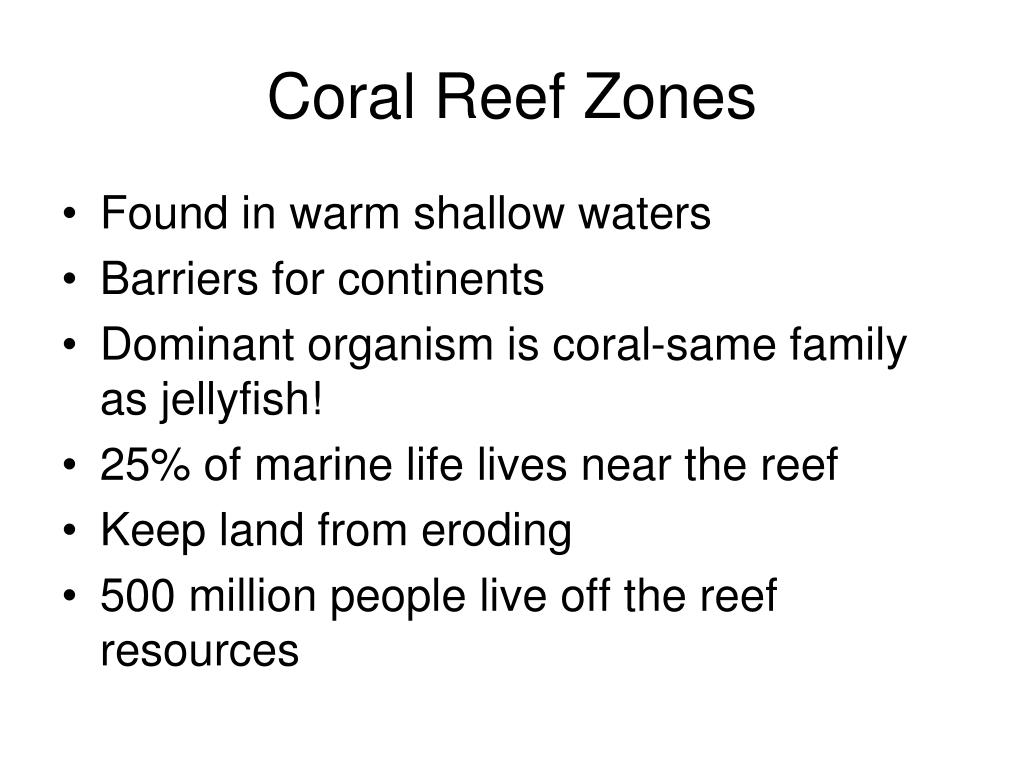 Coral Reef Zones

• Found in warm shallow waters
• Barriers for continents
• Dominant organism is coral-same family as jellyfish!
• 25% of marine life lives near the reef
• Keep land from eroding
• 500 million people live off the reef resources